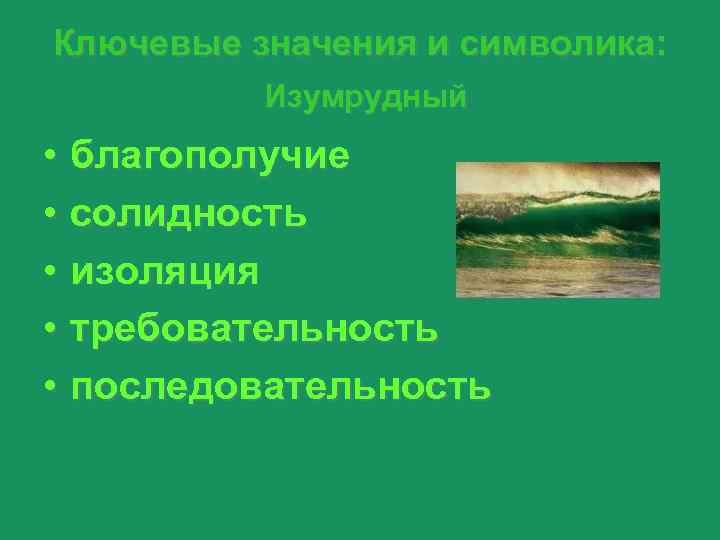 Ключевые значения и символика:

Изумрудный

• благополучие
• солидность
• изоляция
• требовательность
• последовательность